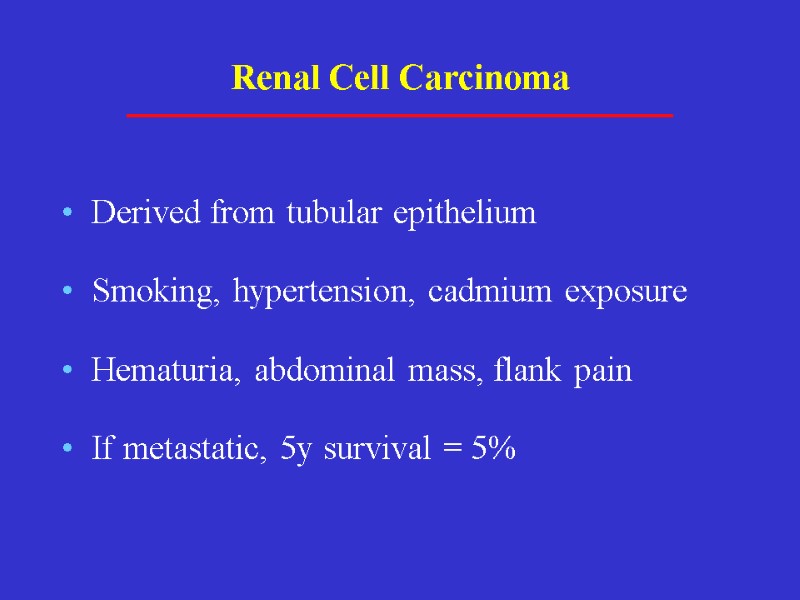 Renal Cell Carcinoma

• Derived from tubular epithelium

• Smoking, hypertension, cadmium exposure

• Hematuria, abdominal mass, flank pain

• If metastatic, 5y survival = 5%